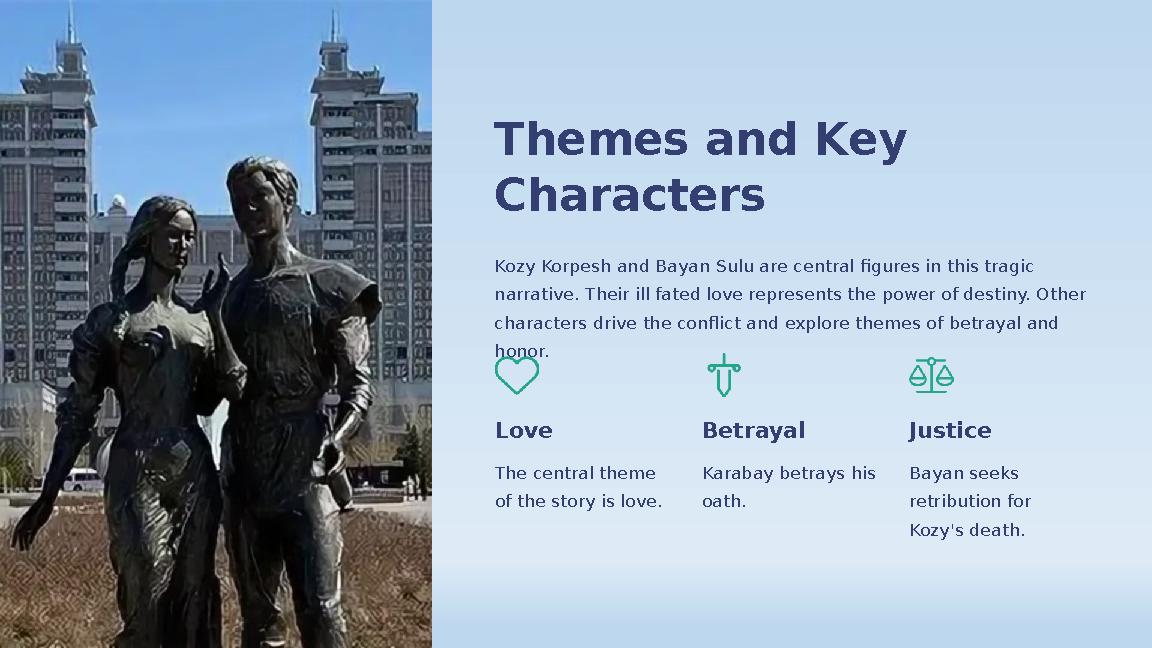 Themes and Key Characters

Kozy Korpesh and Bayan Sulu are central figures in this tragic narrative. Their ill fated love represents the power of destiny. Other characters drive the conflict and explore themes of betrayal and honor.

Love

The central theme of the story is love.

Betrayal

Karabay betrays his oath.

Justice

Bayan seeks retribution for Kozy's death.